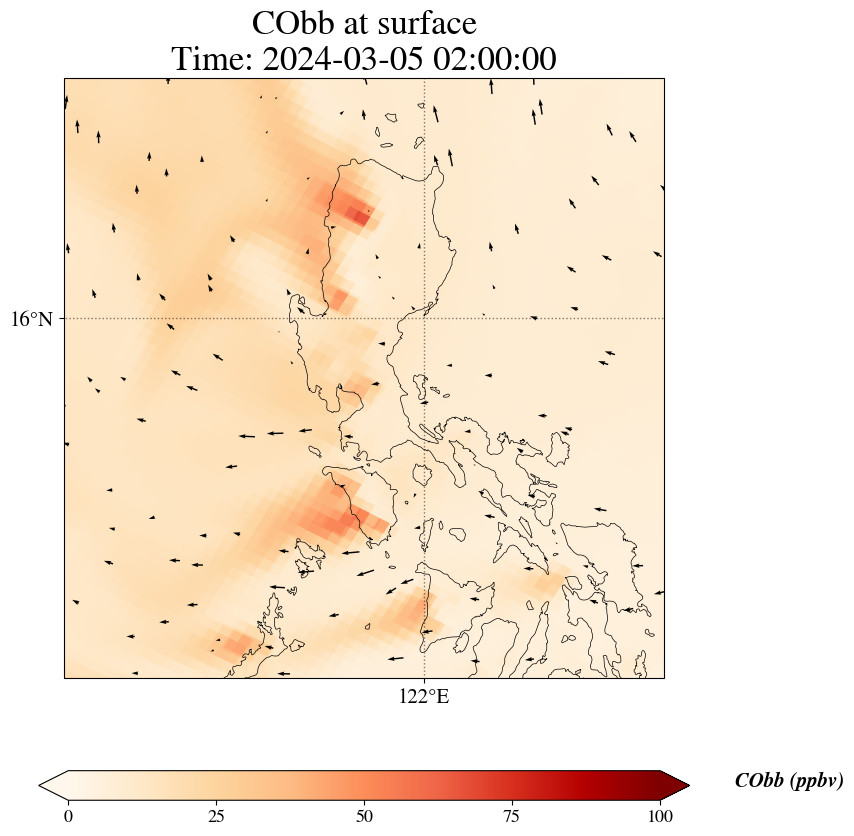 CObb at surface
Time: 2024-03-05 02:00:00

16°N

122°E

0 25 50 75 100

CObb (ppbv)